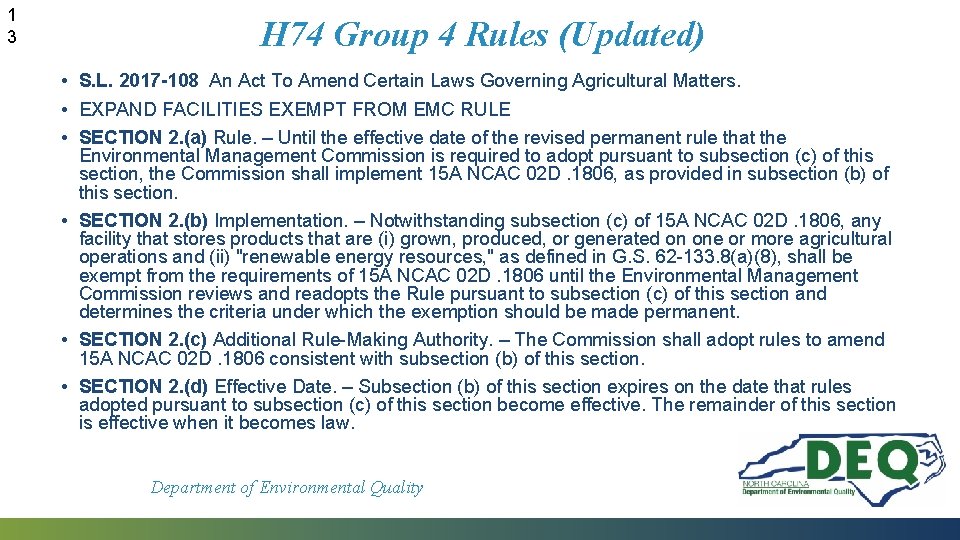 1
3

H74 Group 4 Rules (Updated)

• S.L. 2017-108 An Act To Amend Certain Laws Governing Agricultural Matters.
• EXPAND FACILITIES EXEMPT FROM EMC RULE
• SECTION 2.(a) Rule. – Until the effective date of the revised permanent rule that the Environmental Management Commission is required to adopt pursuant to subsection (c) of this section, the Commission shall implement 15A NCAC 02D .1806, as provided in subsection (b) of this section.
• SECTION 2.(b) Implementation. – Notwithstanding subsection (c) of 15A NCAC 02D .1806, any facility that stores products that are (i) grown, produced, or generated on one or more agricultural operations and (ii) "renewable energy resources," as defined in G.S. 62-133.8(a)(8), shall be exempt from the requirements of 15A NCAC 02D .1806 until the Environmental Management Commission reviews and readopts the Rule pursuant to subsection (c) of this section and determines the criteria under which the exemption should be made permanent.
• SECTION 2.(c) Additional Rule-Making Authority. – The Commission shall adopt rules to amend 15A NCAC 02D .1806 consistent with subsection (b) of this section.
• SECTION 2.(d) Effective Date. – Subsection (b) of this section expires on the date that rules adopted pursuant to subsection (c) of this section become effective. The remainder of this section is effective when it becomes law.

Department of Environmental Quality

DEQ
NORTH CAROLINA
Department of Environmental Quality